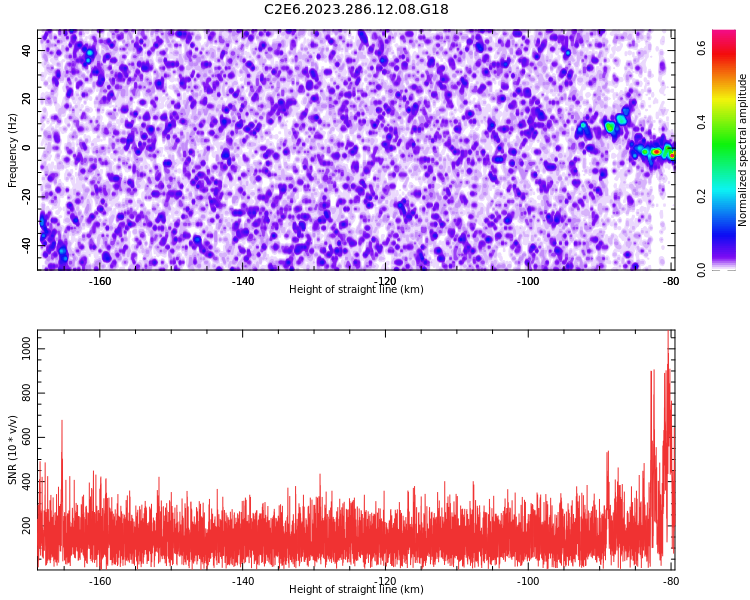 C2E6.2023.286.12.08.G18

Frequency (Hz)
40
20
0
-20
-40
-160
-140
-120
-100
-80
Height of straight line (km)

Normalized spectral amplitude
0.0
0.2
0.4
0.6

SNR (10 * v/v)
1000
800
600
400
200
-160
-140
-120
-100
-80
Height of straight line (km)